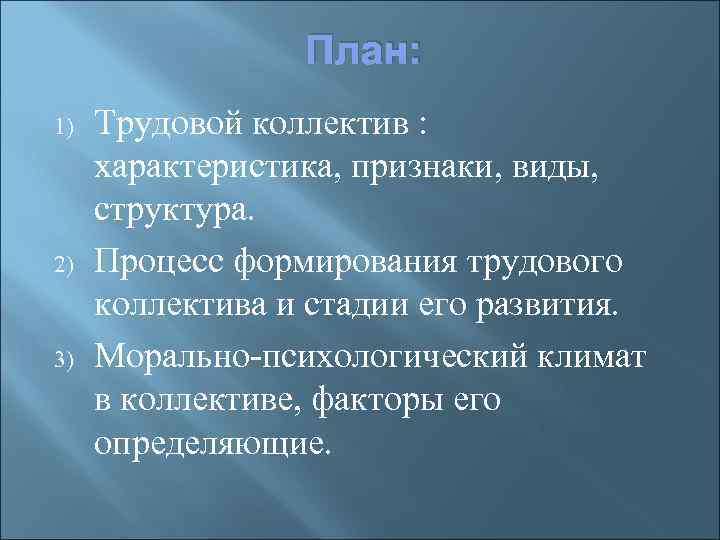 План:

1) Трудовой коллектив : характеристика, признаки, виды, структура.

2) Процесс формирования трудового коллектива и стадии его развития.

3) Морально-психологический климат в коллективе, факторы его определяющие.